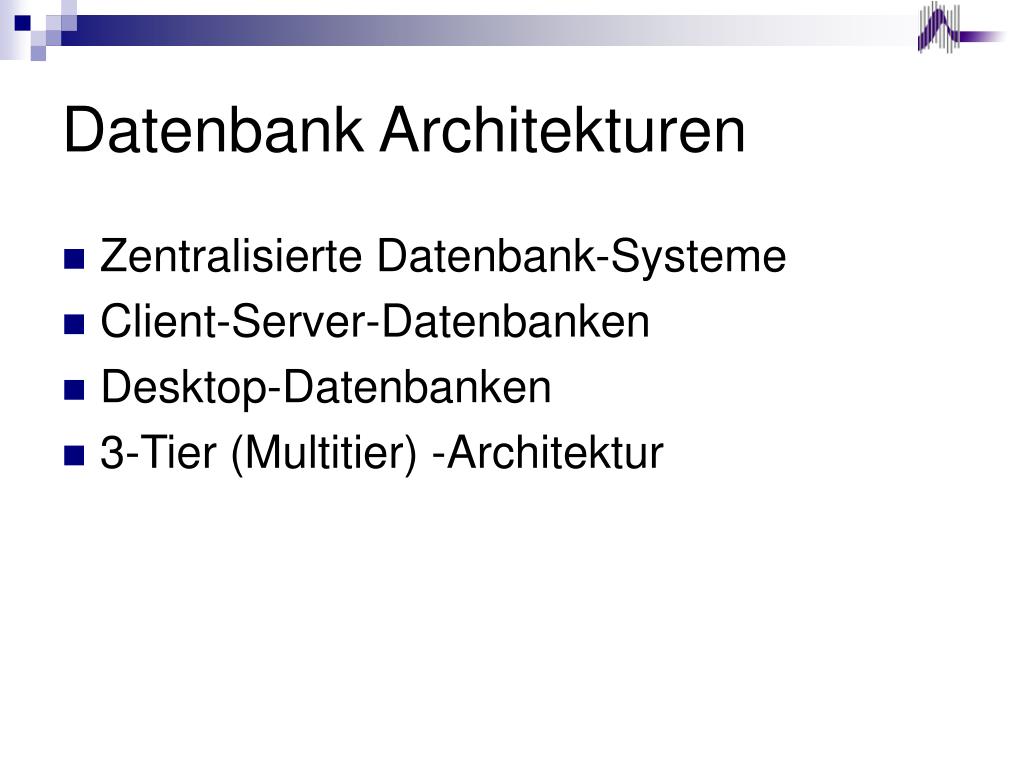 Datenbank Architekturen

Zentralisierte Datenbank-Systeme
Client-Server-Datenbanken
Desktop-Datenbanken
3-Tier (Multitier) -Architektur